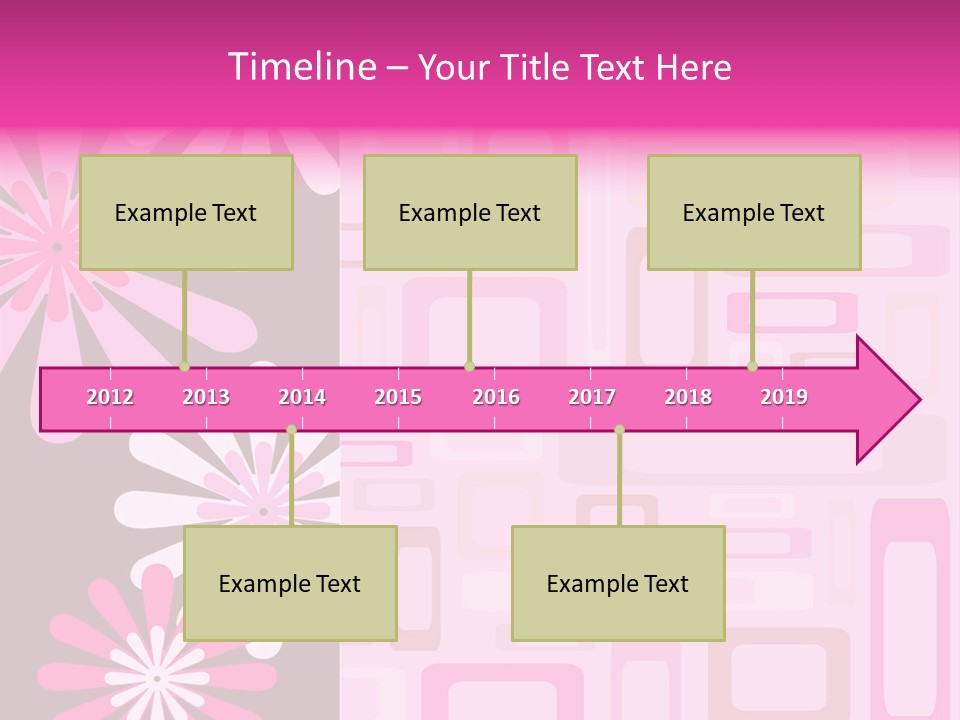 Timeline – Your Title Text Here

Example Text

Example Text

Example Text

2012 2013 2014 2015 2016 2017 2018 2019

Example Text

Example Text